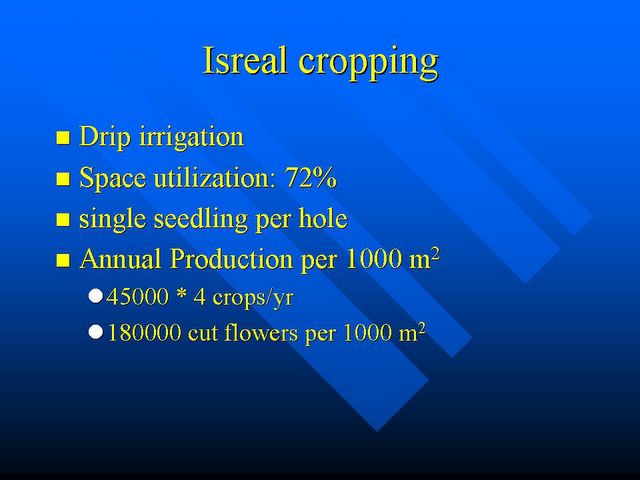 Isreal cropping

- Drip irrigation
- Space utilization: 72%
- single seedling per hole
- Annual Production per 1000 $m^2$
  - 45000 * 4 crops/yr
  - 180000 cut flowers per 1000 $m^2$